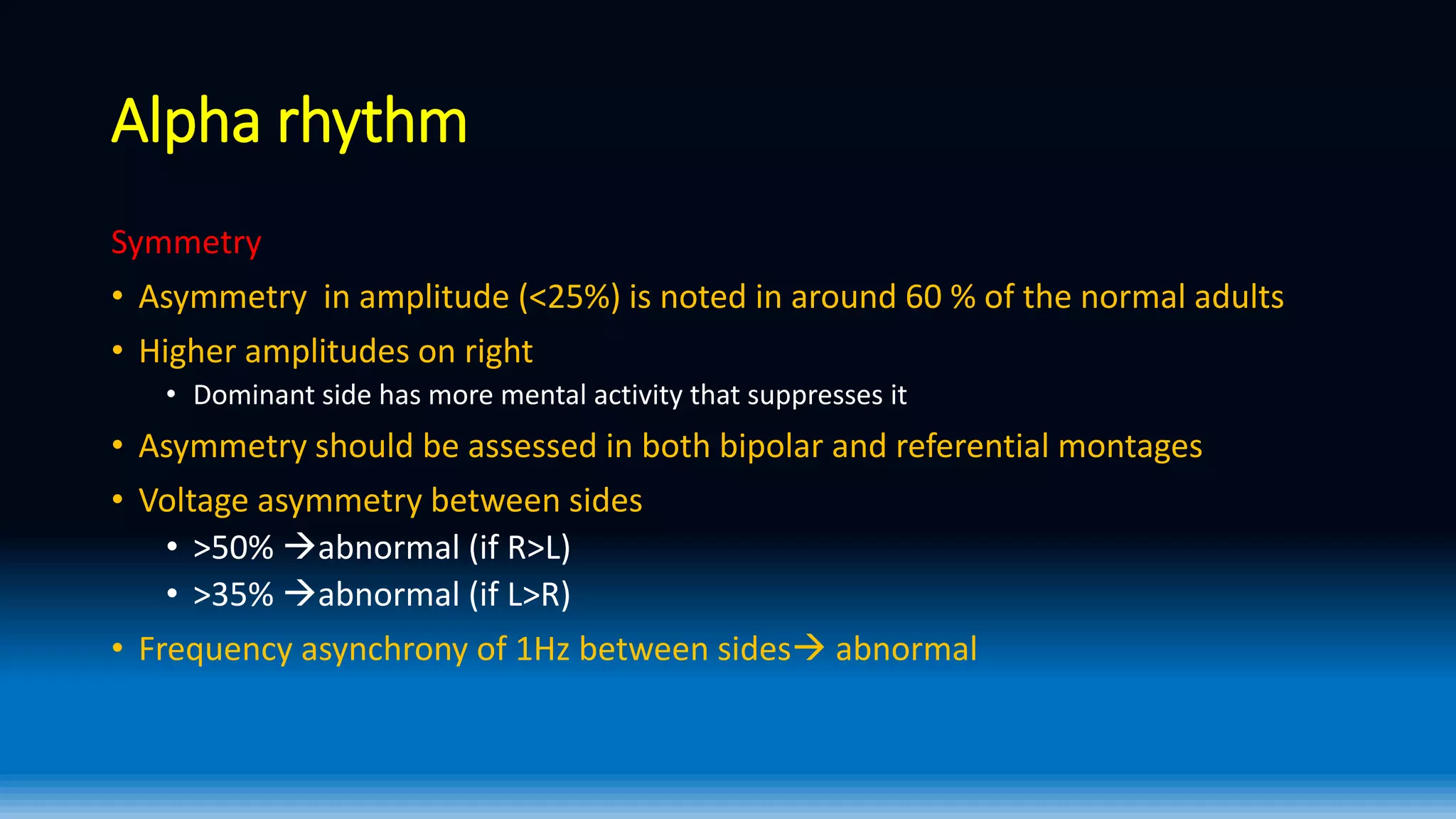 Alpha rhythm

Symmetry

• Asymmetry in amplitude (<25%) is noted in around 60 % of the normal adults
• Higher amplitudes on right
  • Dominant side has more mental activity that suppresses it
• Asymmetry should be assessed in both bipolar and referential montages
• Voltage asymmetry between sides
  • >50% →abnormal (if R>L)
  • >35% →abnormal (if L>R)
• Frequency asynchrony of 1Hz between sides→ abnormal